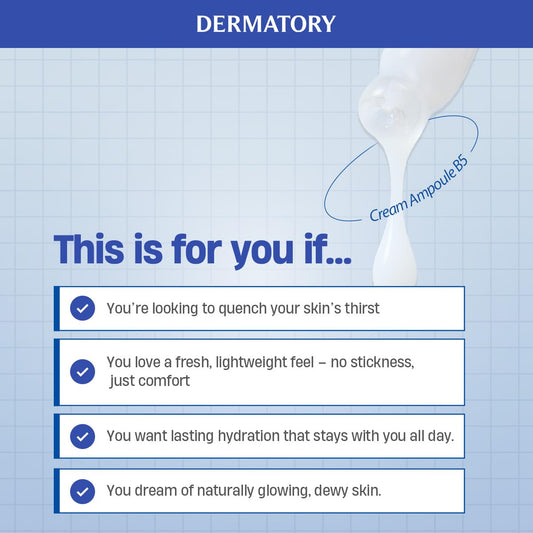 DERMATORY

Cream Ampoule B5

This is for you if...

You're looking to quench your skin's thirst

You love a fresh, lightweight feel – no stickness, just comfort

You want lasting hydration that stays with you all day.

You dream of naturally glowing, dewy skin.